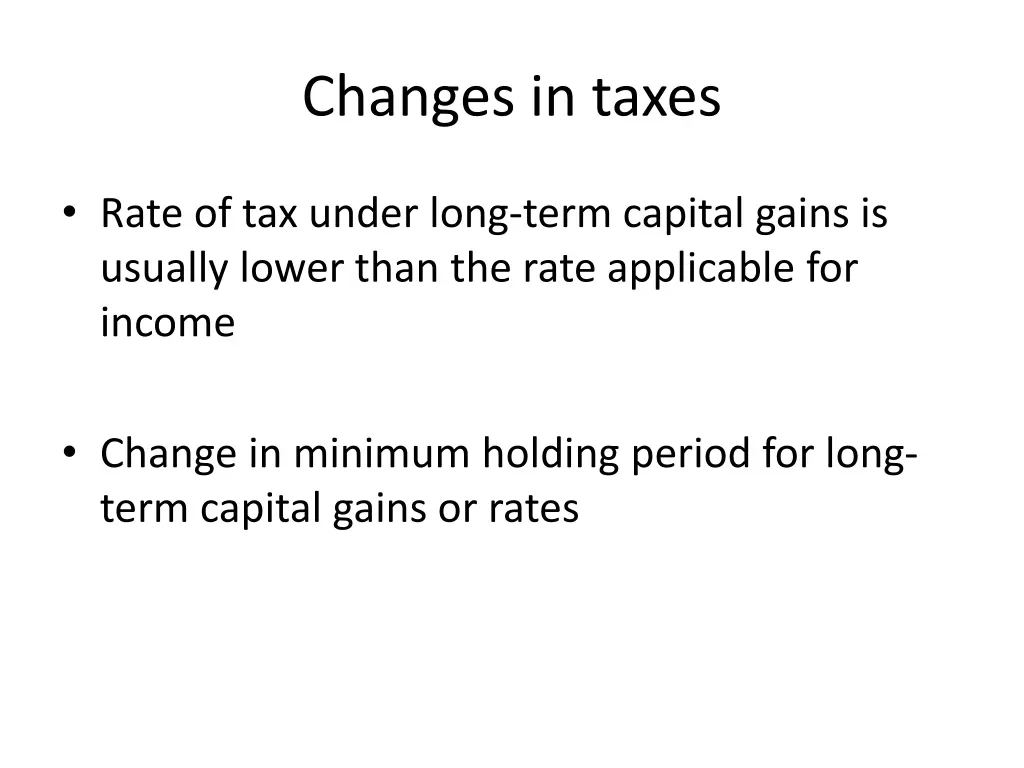 Changes in taxes

• Rate of tax under long-term capital gains is usually lower than the rate applicable for income

• Change in minimum holding period for long-term capital gains or rates